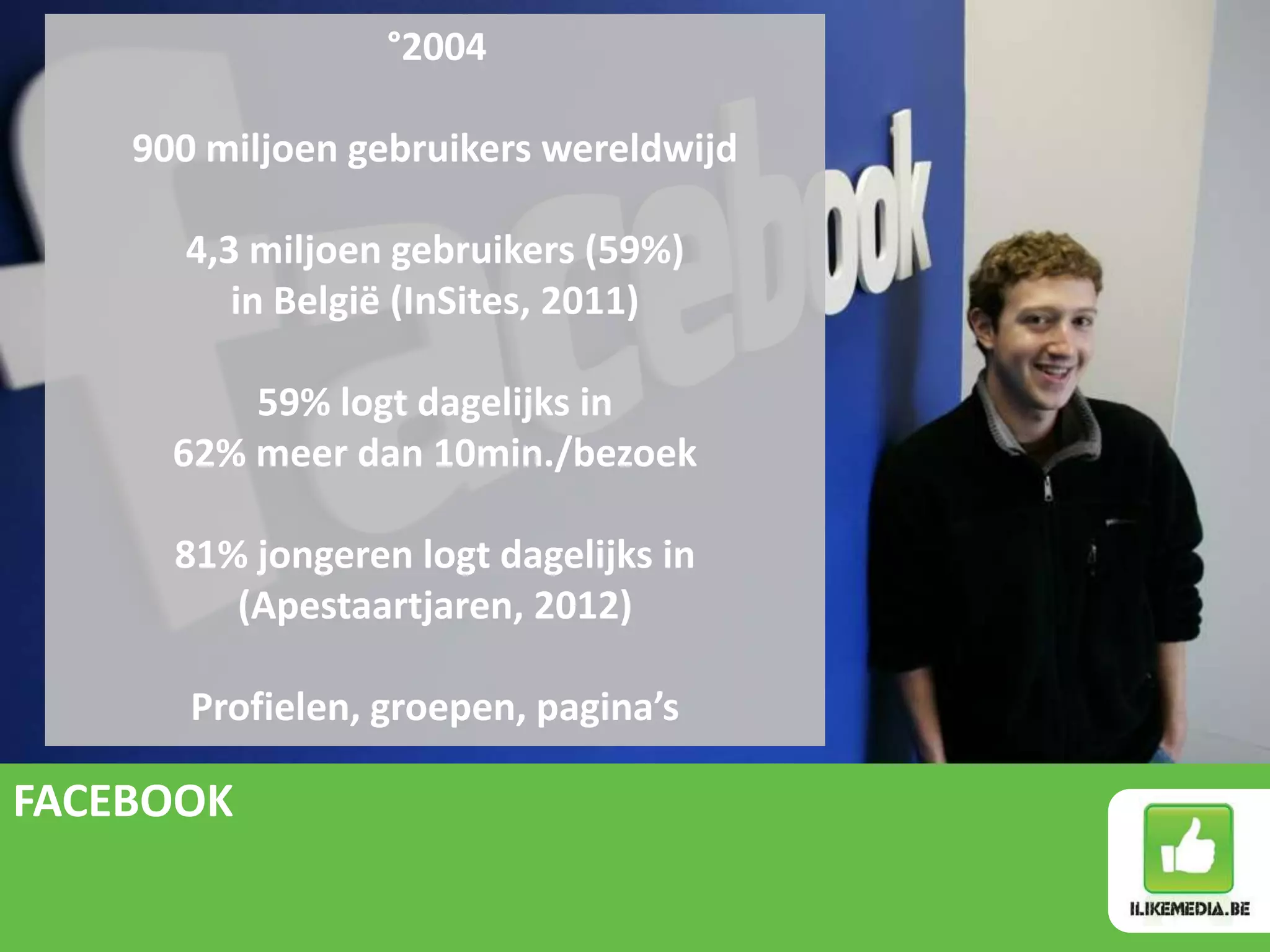 °2004

900 miljoen gebruikers wereldwijd

4,3 miljoen gebruikers (59%) in België (InSites, 2011)

59% logt dagelijks in
62% meer dan 10min./bezoek

81% jongeren logt dagelijks in (Apestaartjaren, 2012)

Profielen, groepen, pagina's

facebook

FACEBOOK

ILIKEMEDIA.BE